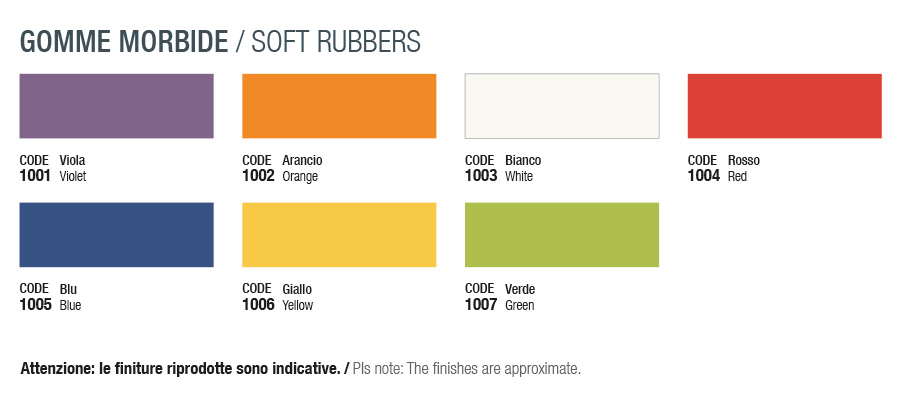 GOMME MORBIDE / SOFT RUBBERS

CODE 1001 Viola Violet

CODE 1002 Arancio Orange

CODE 1003 Bianco White

CODE 1004 Rosso Red

CODE 1005 Blu Blue

CODE 1006 Giallo Yellow

CODE 1007 Verde Green

Attenzione: le finiture riprodotte sono indicative. / Pls note: The finishes are approximate.